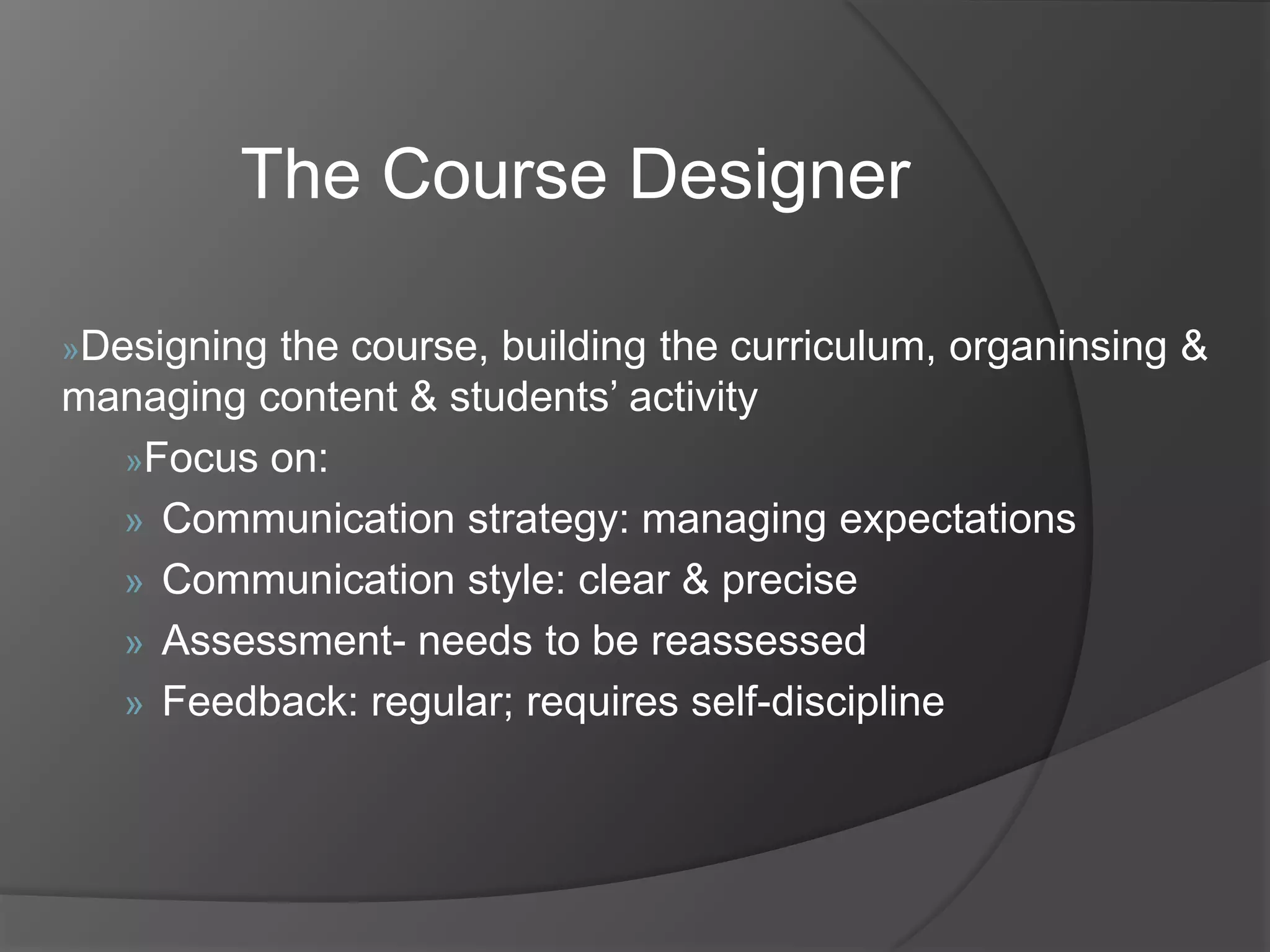 The Course Designer

»Designing the course, building the curriculum, organinsing & managing content & students' activity

»Focus on:

» Communication strategy: managing expectations

» Communication style: clear & precise

» Assessment- needs to be reassessed

» Feedback: regular; requires self-discipline